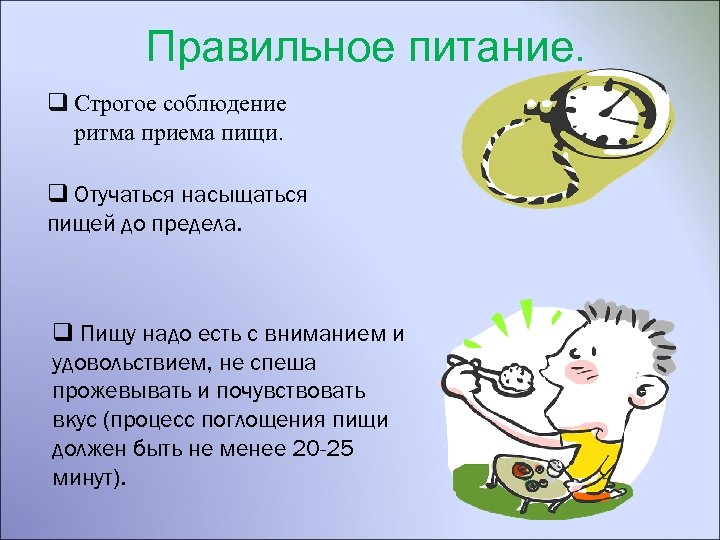 Правильное питание.

❑ Строгое соблюдение ритма приема пищи.

❑ Отучаться насыщаться пищей до предела.

❑ Пищу надо есть с вниманием и удовольствием, не спеша прожевывать и почувствовать вкус (процесс поглощения пищи должен быть не менее 20-25 минут).